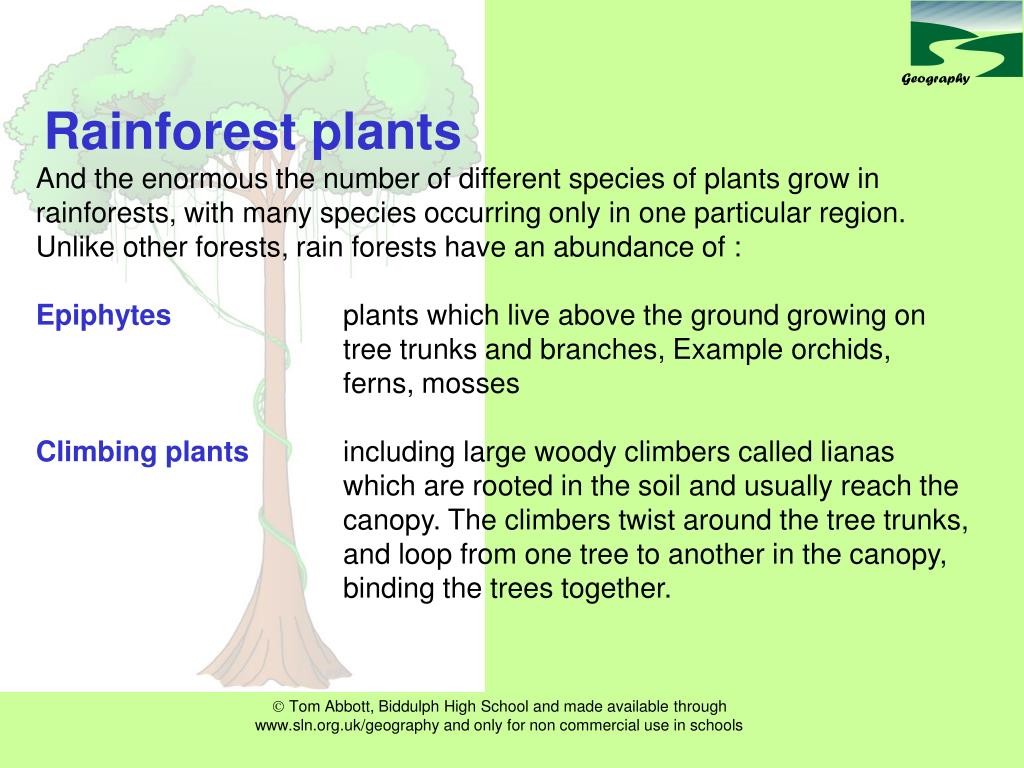 Geography

Rainforest plants

And the enormous the number of different species of plants grow in rainforests, with many species occurring only in one particular region. Unlike other forests, rain forests have an abundance of :

Epiphytes plants which live above the ground growing on tree trunks and branches, Example orchids, ferns, mosses

Climbing plants including large woody climbers called lianas which are rooted in the soil and usually reach the canopy. The climbers twist around the tree trunks, and loop from one tree to another in the canopy, binding the trees together.

© Tom Abbott, Biddulph High School and made available through www.sln.org.uk/geography and only for non commercial use in schools